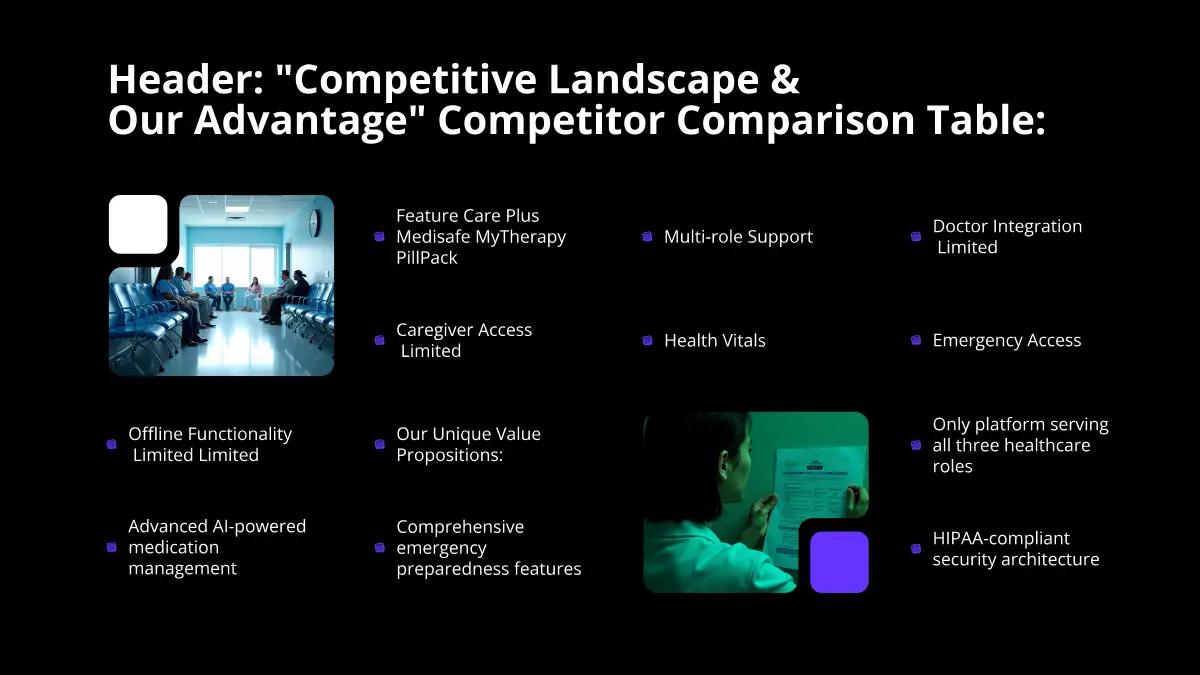 Header: "Competitive Landscape & Our Advantage" Competitor Comparison Table:

Feature Care Plus Medisafe MyTherapy PillPack

Multi-role Support

Doctor Integration Limited

Caregiver Access Limited

Health Vitals

Emergency Access

Offline Functionality Limited Limited

Our Unique Value Propositions:

Only platform serving all three healthcare roles

Advanced AI-powered medication management

Comprehensive emergency preparedness features

HIPAA-compliant security architecture